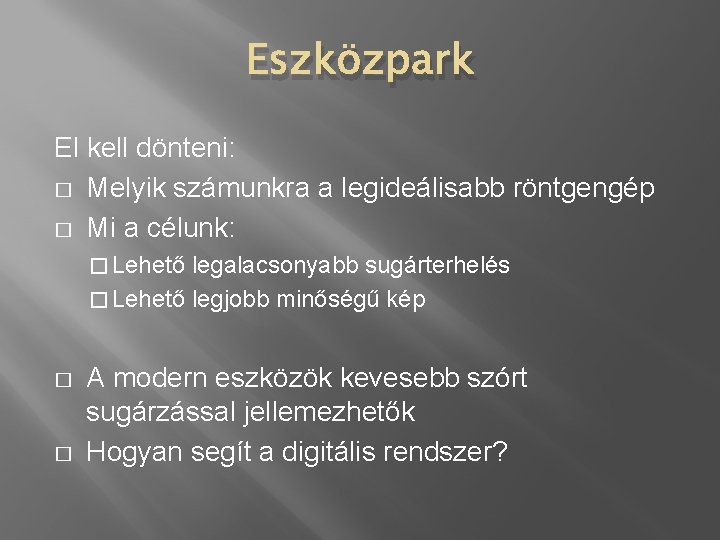 Eszközpark

El kell dönteni:
□ Melyik számunkra a legideálisabb röntgengép
□ Mi a célunk:
□ Lehető legalacsonyabb sugárterhelés
□ Lehető legjobb minőségű kép

□ A modern eszközök kevesebb szórt sugárzással jellemezhetők
□ Hogyan segít a digitális rendszer?